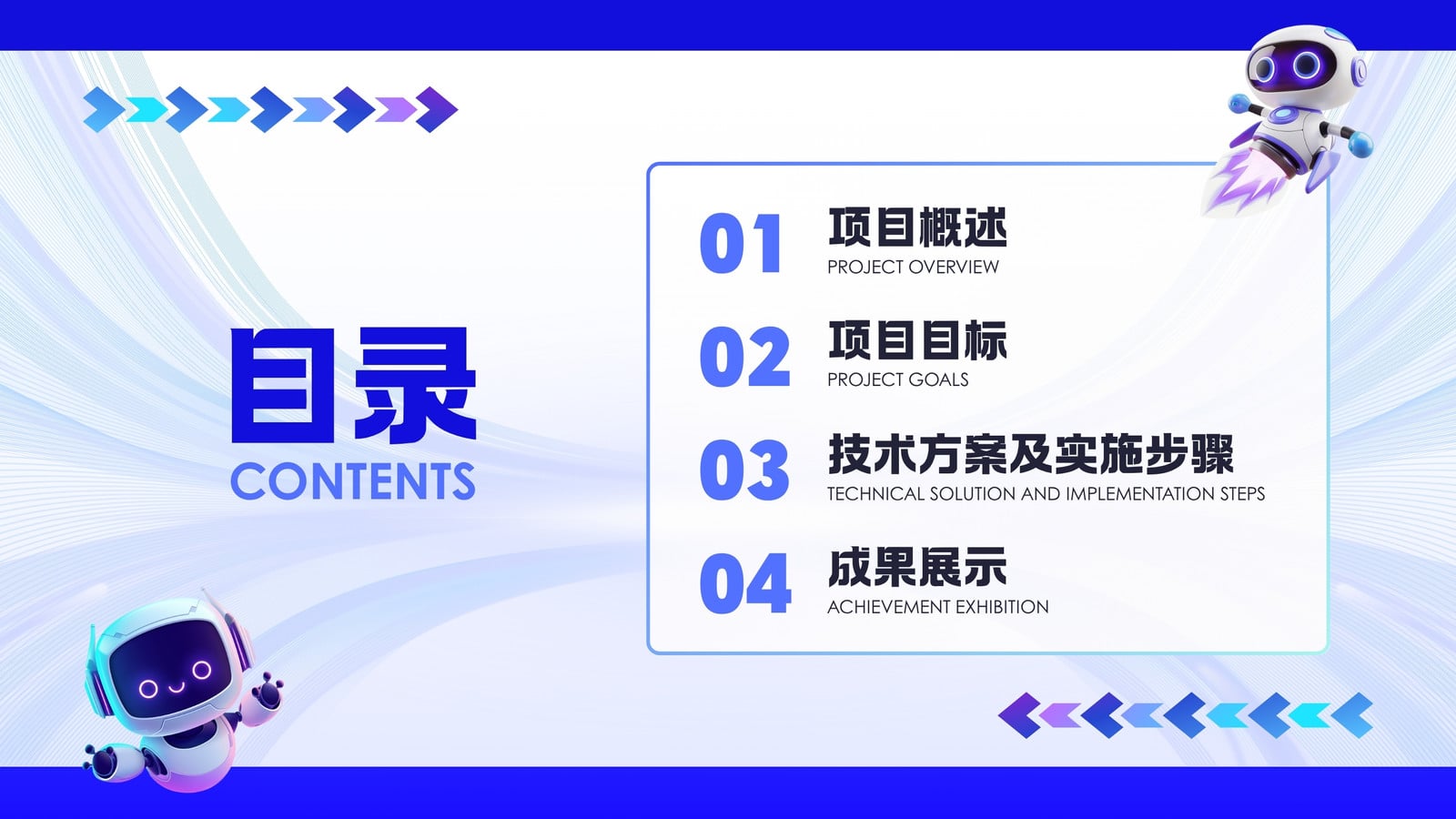 目录
CONTENTS

01 项目概述
PROJECT OVERVIEW

02 项目目标
PROJECT GOALS

03 技术方案及实施步骤
TECHNICAL SOLUTION AND IMPLEMENTATION STEPS

04 成果展示
ACHIEVEMENT EXHIBITION